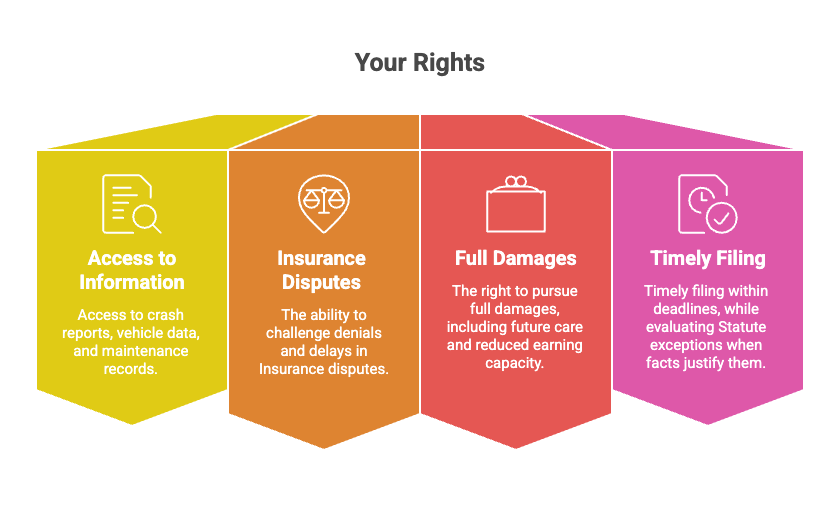 Your Rights

Access to Information

Access to crash reports, vehicle data, and maintenance records.

Insurance Disputes

The ability to challenge denials and delays in Insurance disputes.

Full Damages

The right to pursue full damages, including future care and reduced earning capacity.

Timely Filing

Timely filing within deadlines, while evaluating Statute exceptions when facts justify them.